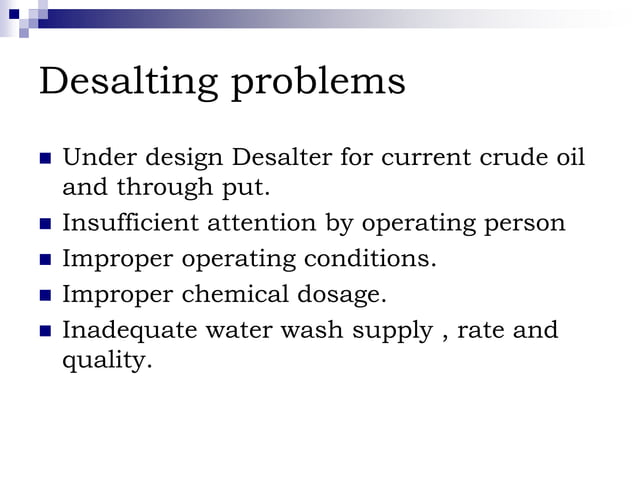 Desalting problems

- Under design Desalter for current crude oil and through put.
- Insufficient attention by operating person
- Improper operating conditions.
- Improper chemical dosage.
- Inadequate water wash supply , rate and quality.